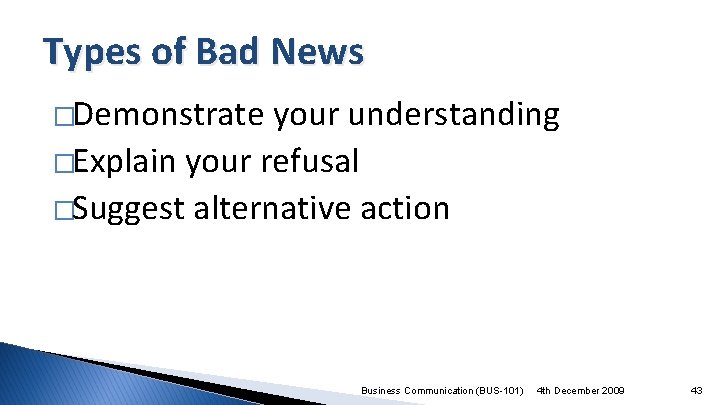 Types of Bad News

□Demonstrate your understanding
□Explain your refusal
□Suggest alternative action

Business Communication (BUS-101) 4th December 2009 43